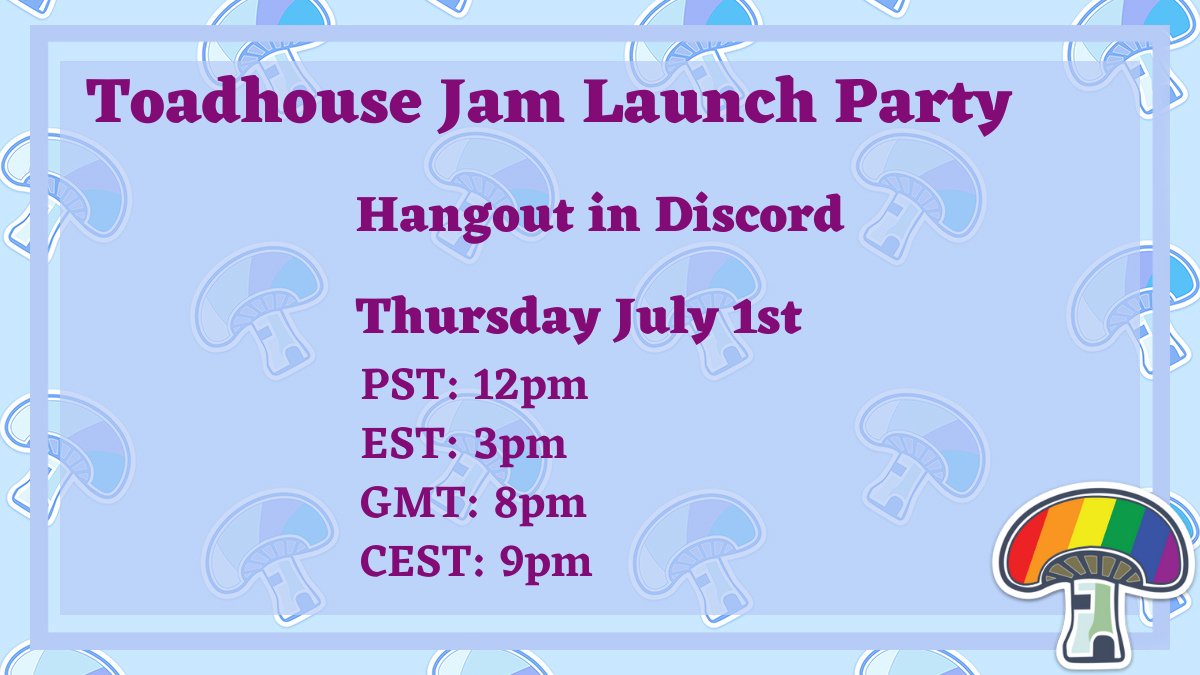 Toadhouse Jam Launch Party

Hangout in Discord

Thursday July 1st

PST: 12pm
EST: 3pm
GMT: 8pm
CEST: 9pm